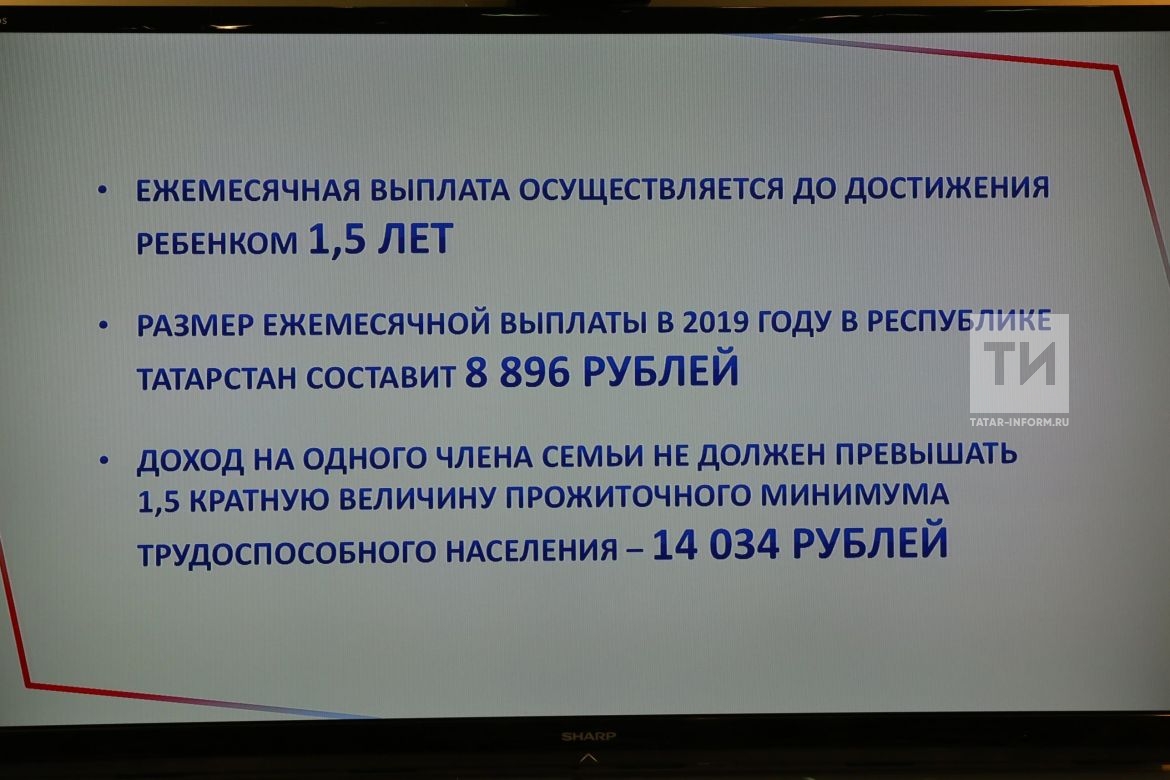 • ЕЖЕМЕСЯЧНАЯ ВЫПЛАТА ОСУЩЕСТВЛЯЕТСЯ ДО ДОСТИЖЕНИЯ РЕБЕНКОМ 1,5 ЛЕТ

• РАЗМЕР ЕЖЕМЕСЯЧНОЙ ВЫПЛАТЫ В 2019 ГОДУ В РЕСПУБЛИКЕ ТАТАРСТАН СОСТАВИТ 8 896 РУБЛЕЙ

• ДОХОД НА ОДНОГО ЧЛЕНА СЕМЬИ НЕ ДОЛЖЕН ПРЕВЫШАТЬ 1,5 КРАТНУЮ ВЕЛИЧИНУ ПРОЖИТОЧНОГО МИНИМУМА ТРУДОСПОСОБНОГО НАСЕЛЕНИЯ – 14 034 РУБЛЕЙ

ТИ
TATAR-INFORM.RU

SHARP